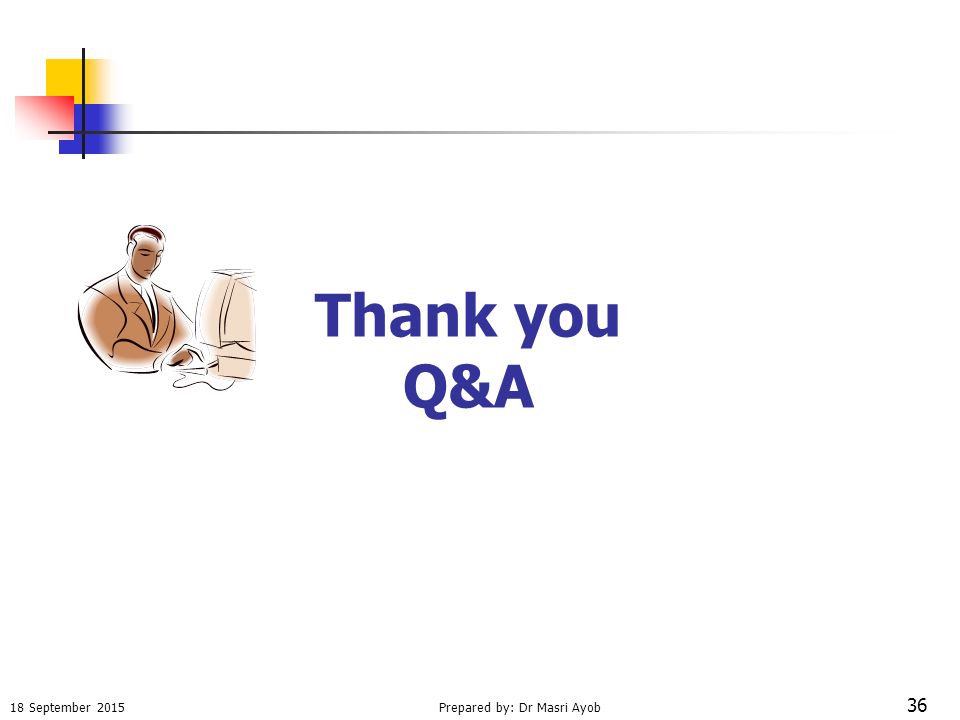 Thank you
Q&A

18 September 2015

Prepared by: Dr Masri Ayob

36